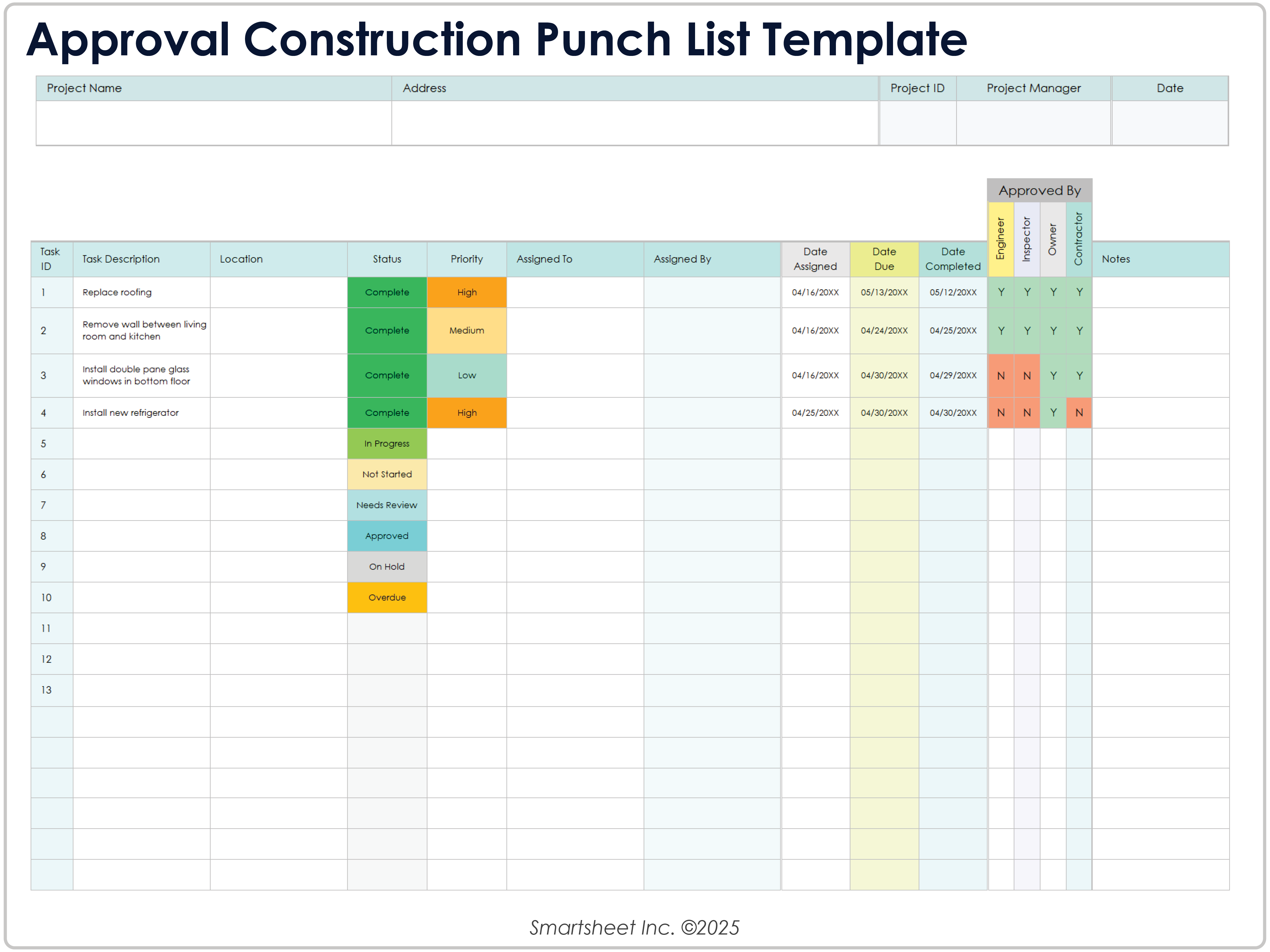 Approval Construction Punch List Template

| Project Name | Address | Project ID | Project Manager | Date |
|---|---|---|---|---|
| | | | | |

Approved By

| Task ID | Task Description | Location | Status | Priority | Assigned To | Assigned By | Date Assigned | Date Due | Date Completed | Engineer | Inspector | Owner | Contractor | Notes |
|---|---|---|---|---|---|---|---|---|---|---|---|---|---|---|
| 1 | Replace roofing | | Complete | High | | | 04/16/20XX | 05/13/20XX | 05/12/20XX | Y | Y | Y | Y | |
| 2 | Remove wall between living room and kitchen | | Complete | Medium | | | 04/16/20XX | 04/24/20XX | 04/25/20XX | Y | Y | Y | Y | |
| 3 | Install double pane glass windows in bottom floor | | Complete | Low | | | 04/16/20XX | 04/30/20XX | 04/29/20XX | N | N | Y | Y | |
| 4 | Install new refrigerator | | Complete | High | | | 04/25/20XX | 04/30/20XX | 04/30/20XX | N | N | Y | N | |
| 5 | | | In Progress | | | | | | | | | | | |
| 6 | | | Not Started | | | | | | | | | | | |
| 7 | | | Needs Review | | | | | | | | | | | |
| 8 | | | Approved | | | | | | | | | | | |
| 9 | | | On Hold | | | | | | | | | | | |
| 10 | | | Overdue | | | | | | | | | | | |
| 11 | | | | | | | | | | | | | | |
| 12 | | | | | | | | | | | | | | |
| 13 | | | | | | | | | | | | | | |

Smartsheet Inc. ©2025